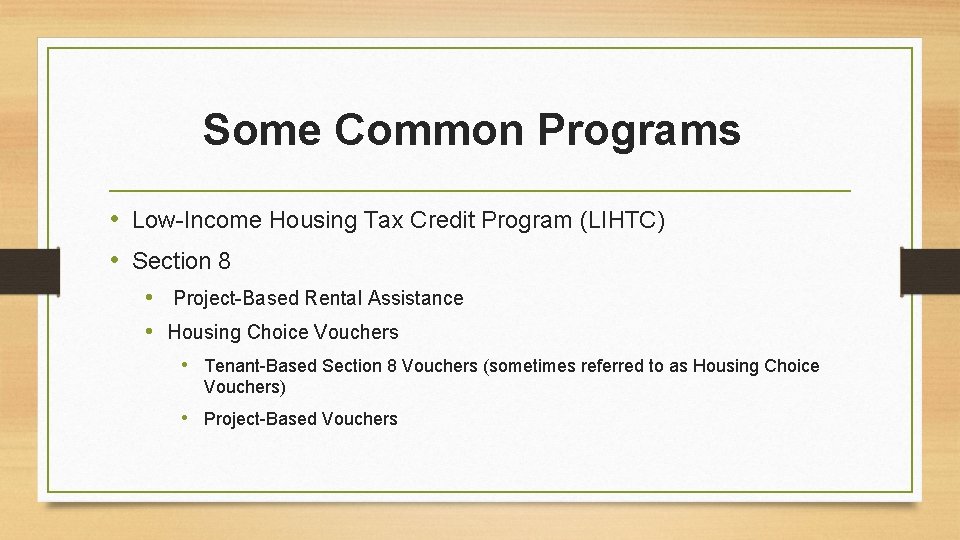 Some Common Programs

• Low-Income Housing Tax Credit Program (LIHTC)
• Section 8
  • Project-Based Rental Assistance
  • Housing Choice Vouchers
    • Tenant-Based Section 8 Vouchers (sometimes referred to as Housing Choice Vouchers)
    • Project-Based Vouchers